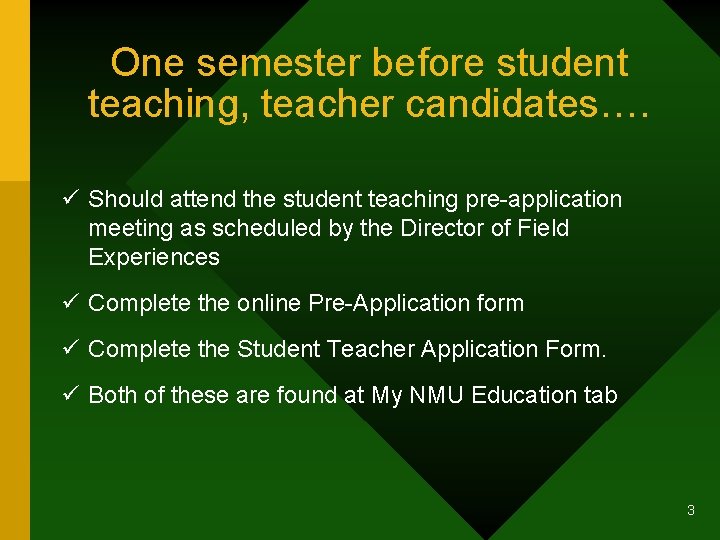 One semester before student teaching, teacher candidates….

✓ Should attend the student teaching pre-application meeting as scheduled by the Director of Field Experiences

✓ Complete the online Pre-Application form

✓ Complete the Student Teacher Application Form.

✓ Both of these are found at My NMU Education tab

3